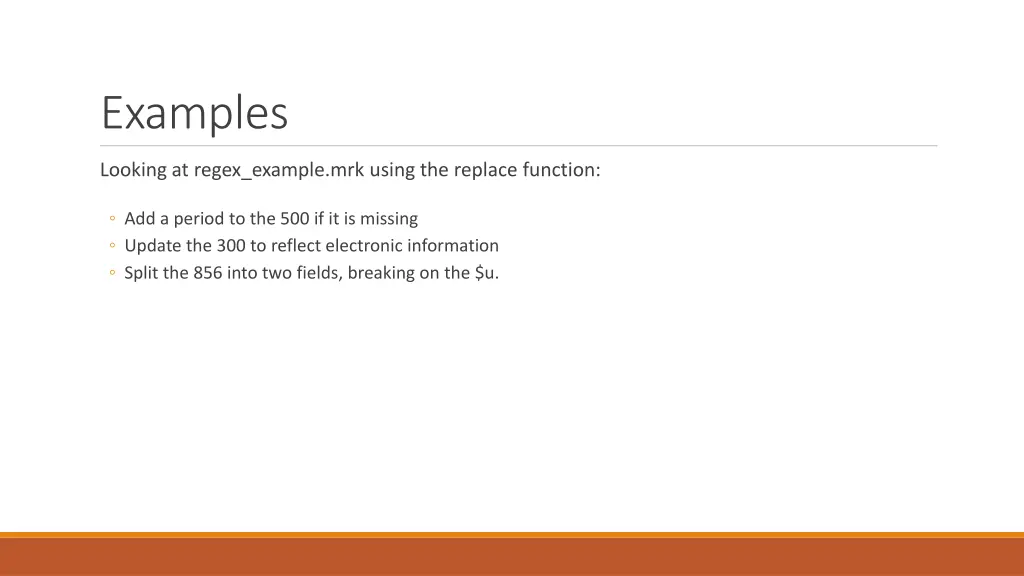 Examples

Looking at regex_example.mrk using the replace function:

◦ Add a period to the 500 if it is missing
◦ Update the 300 to reflect electronic information
◦ Split the 856 into two fields, breaking on the \$u.